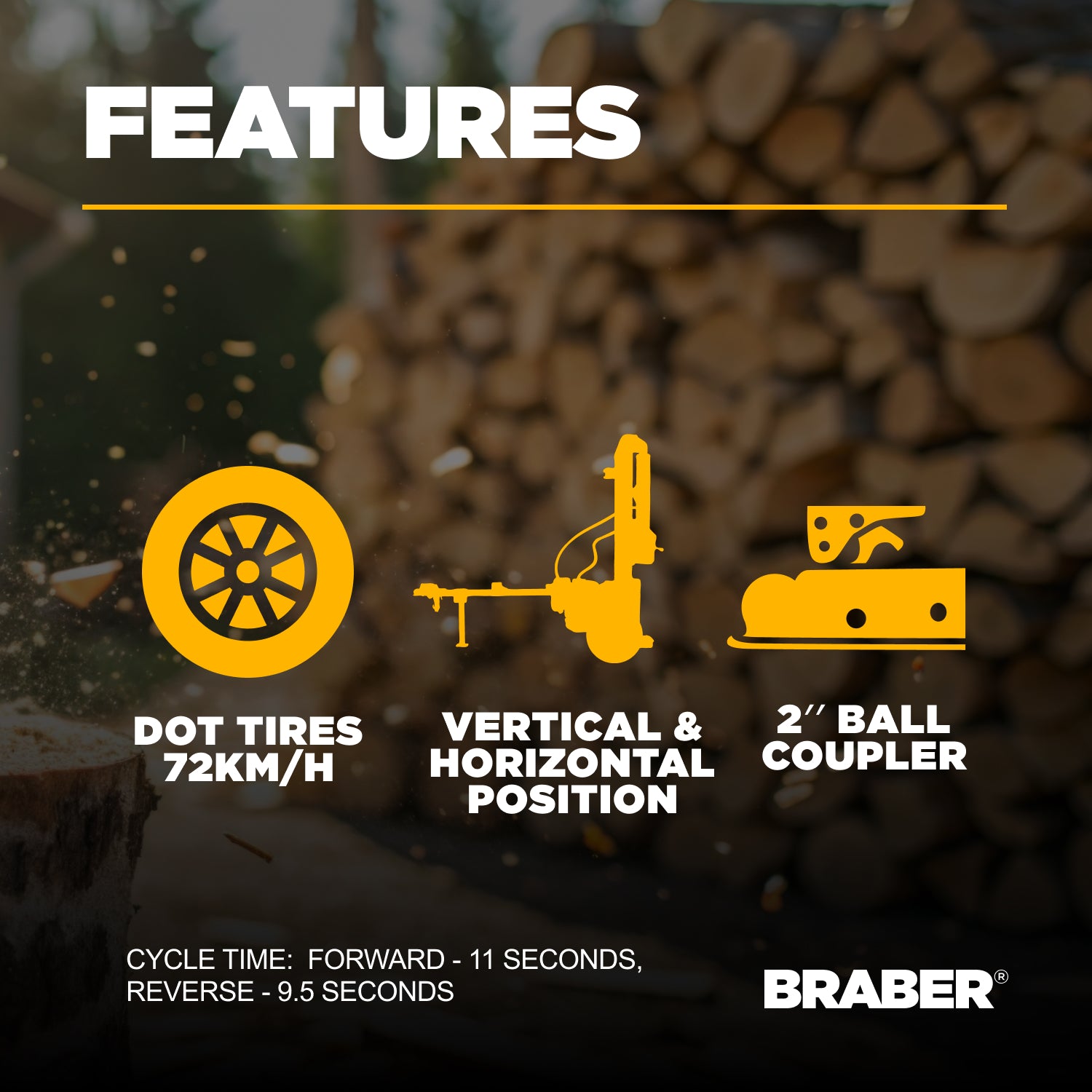 FEATURES

DOT TIRES 72KM/H

VERTICAL & HORIZONTAL POSITION

2″ BALL COUPLER

CYCLE TIME: FORWARD - 11 SECONDS, REVERSE - 9.5 SECONDS

BRABER®